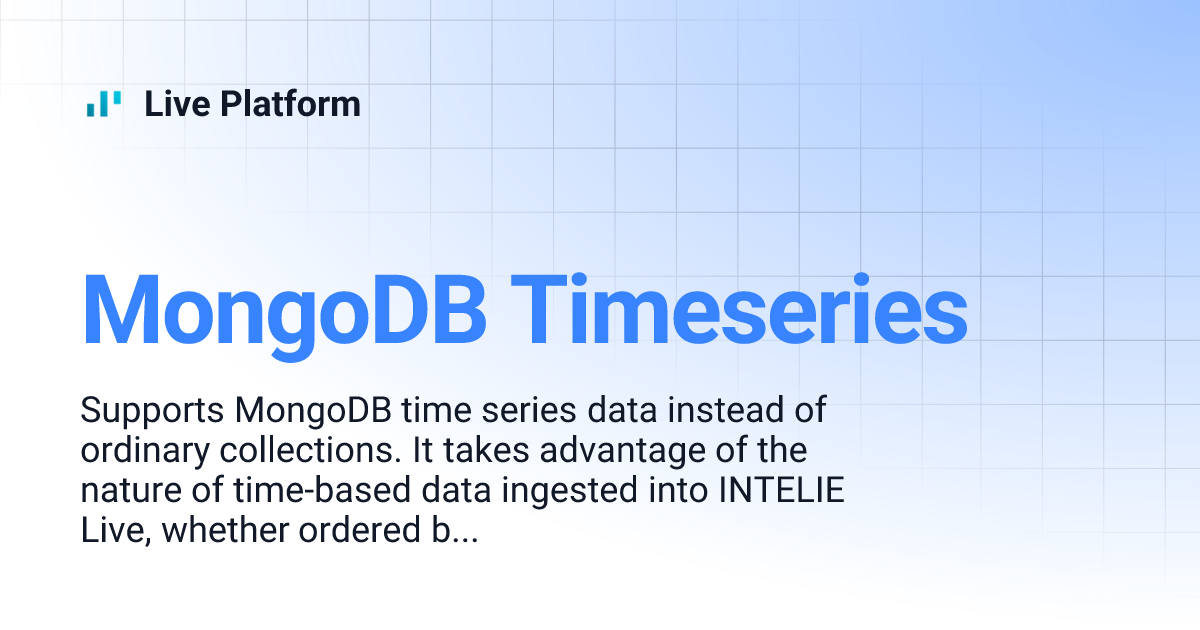 Live Platform

MongoDB Timeseries

Supports MongoDB time series data instead of ordinary collections. It takes advantage of the nature of time-based data ingested into INTELIE Live, whether ordered b...